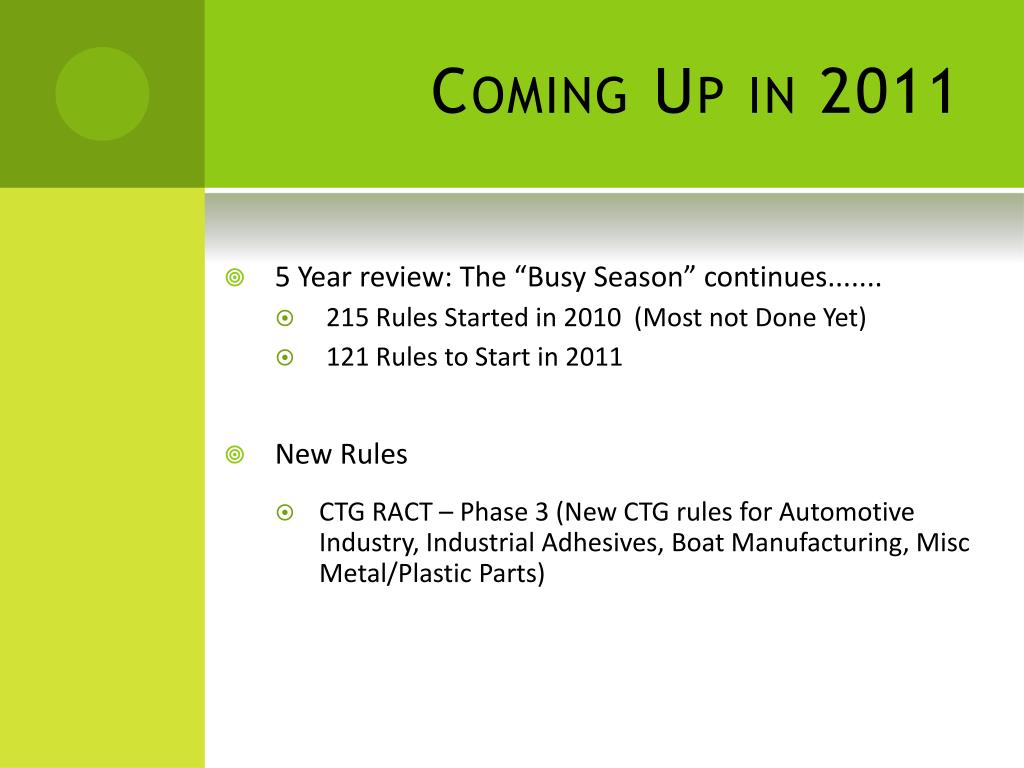 Coming Up in 2011

5 Year review: The “Busy Season” continues.......

215 Rules Started in 2010 (Most not Done Yet)

121 Rules to Start in 2011

New Rules

CTG RACT – Phase 3 (New CTG rules for Automotive Industry, Industrial Adhesives, Boat Manufacturing, Misc Metal/Plastic Parts)